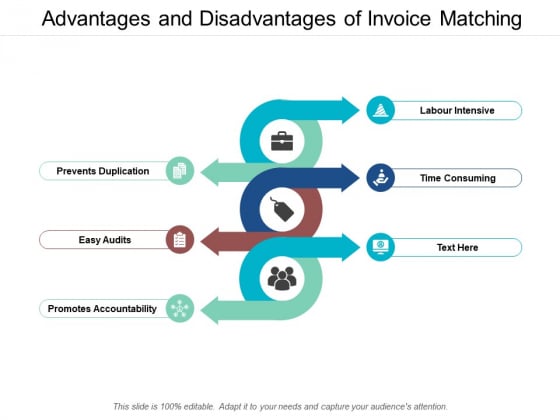 Advantages and Disadvantages of Invoice Matching

Labour Intensive

Prevents Duplication

Time Consuming

Easy Audits

Text Here

Promotes Accountability

This slide is 100% editable. Adapt it to your needs and capture your audience's attention.